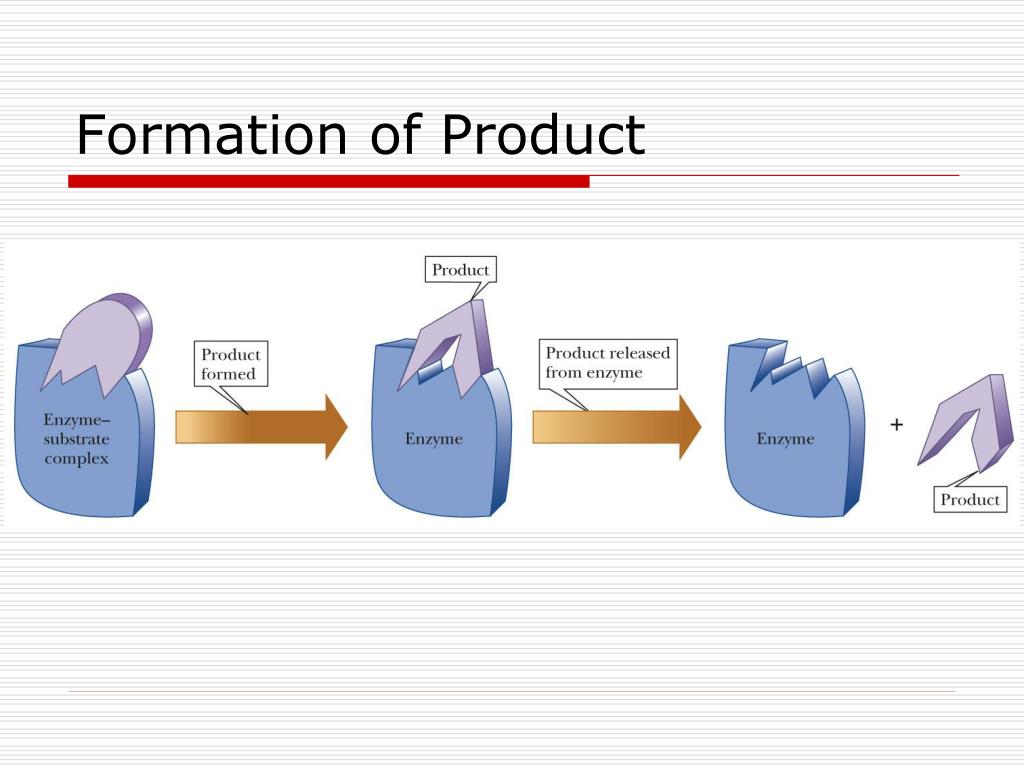 Formation of Product

Enzyme–substrate complex

Product formed

Product

Enzyme

Product released from enzyme

Enzyme

+

Product